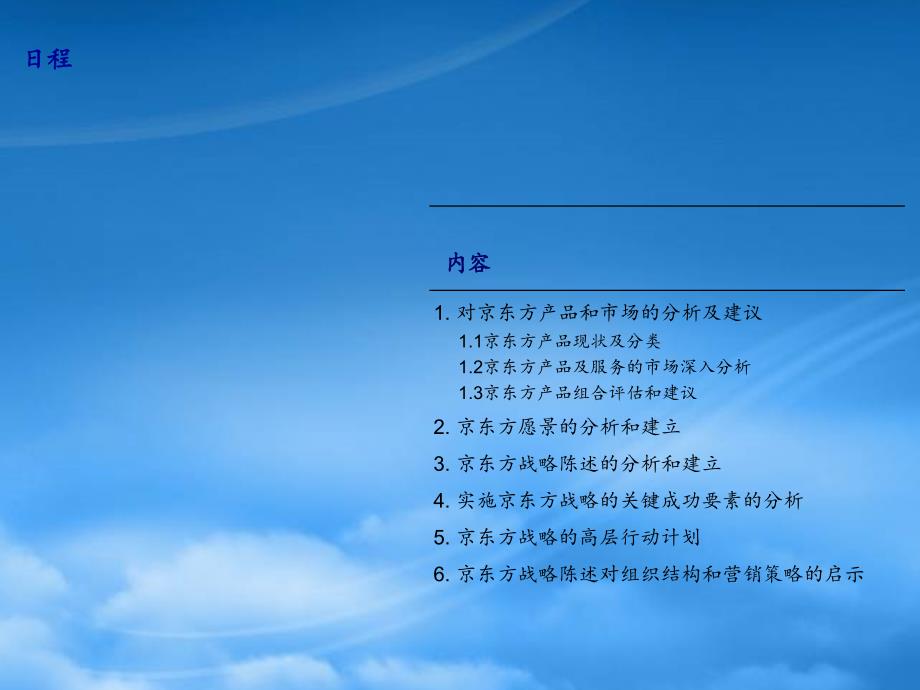 日程

内容

1. 对京东方产品和市场的分析及建议

1.1京东方产品现状及分类

1.2京东方产品及服务的市场深入分析

1.3京东方产品组合评估和建议

2. 京东方愿景的分析和建立

3. 京东方战略陈述的分析和建立

4. 实施京东方战略的关键成功要素的分析

5. 京东方战略的高层行动计划

6. 京东方战略陈述对组织结构和营销策略的启示